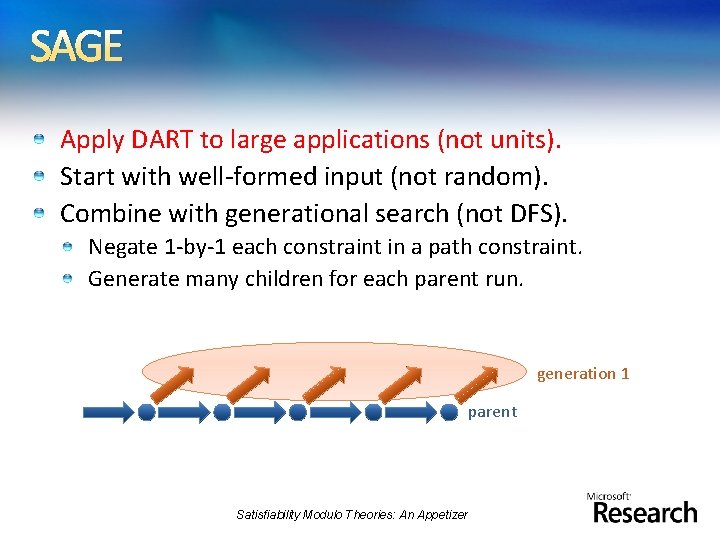 SAGE

Apply DART to large applications (not units).
Start with well-formed input (not random).
Combine with generational search (not DFS).
Negate 1-by-1 each constraint in a path constraint.
Generate many children for each parent run.

generation 1
parent

Satisfiability Modulo Theories: An Appetizer

Microsoft Research